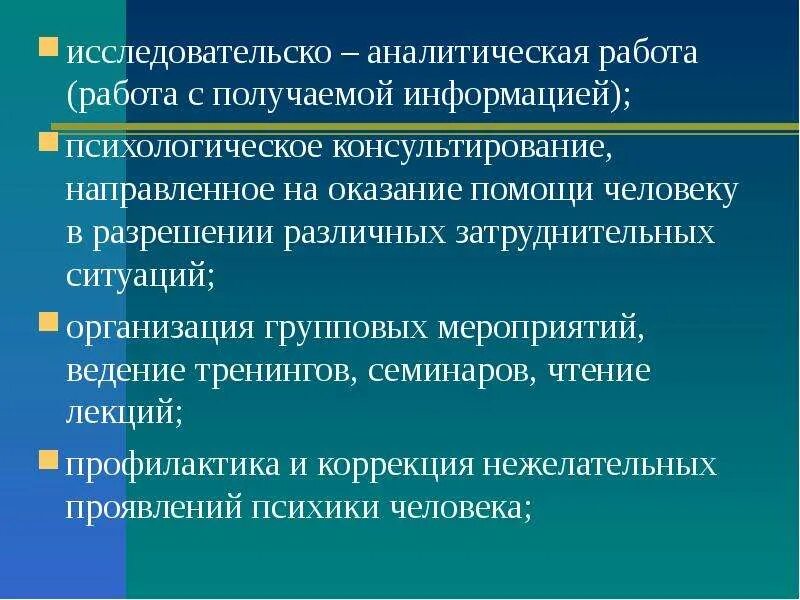 исследовательско – аналитическая работа (работа с получаемой информацией);

психологическое консультирование, направленное на оказание помощи человеку в разрешении различных затруднительных ситуаций;

организация групповых мероприятий, ведение тренингов, семинаров, чтение лекций;

профилактика и коррекция нежелательных проявлений психики человека;